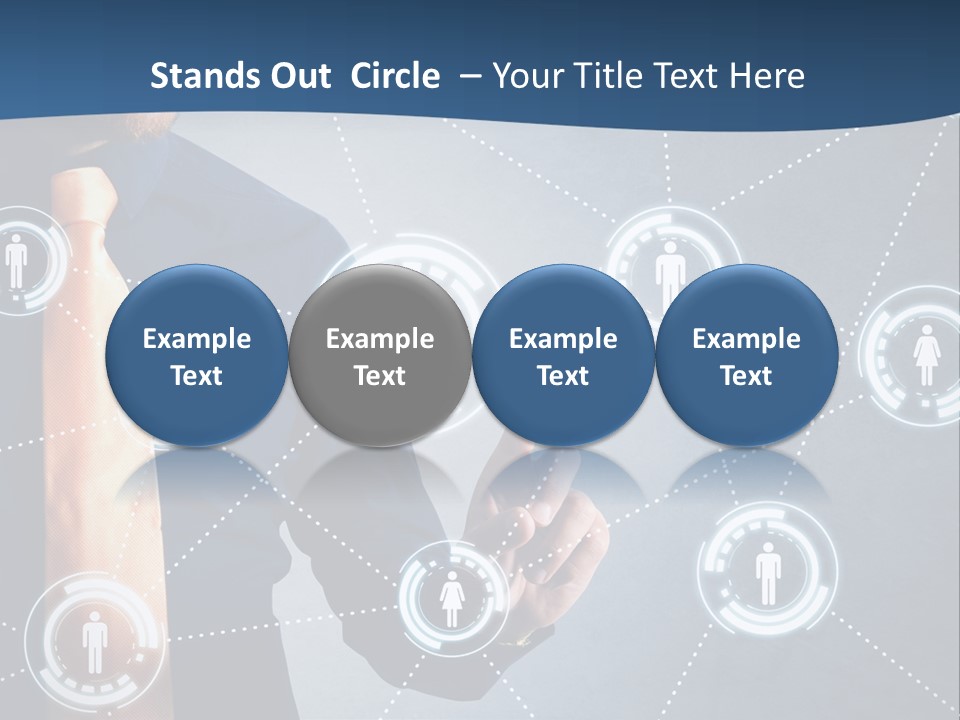 Stands Out Circle – Your Title Text Here

Example Text

Example Text

Example Text

Example Text